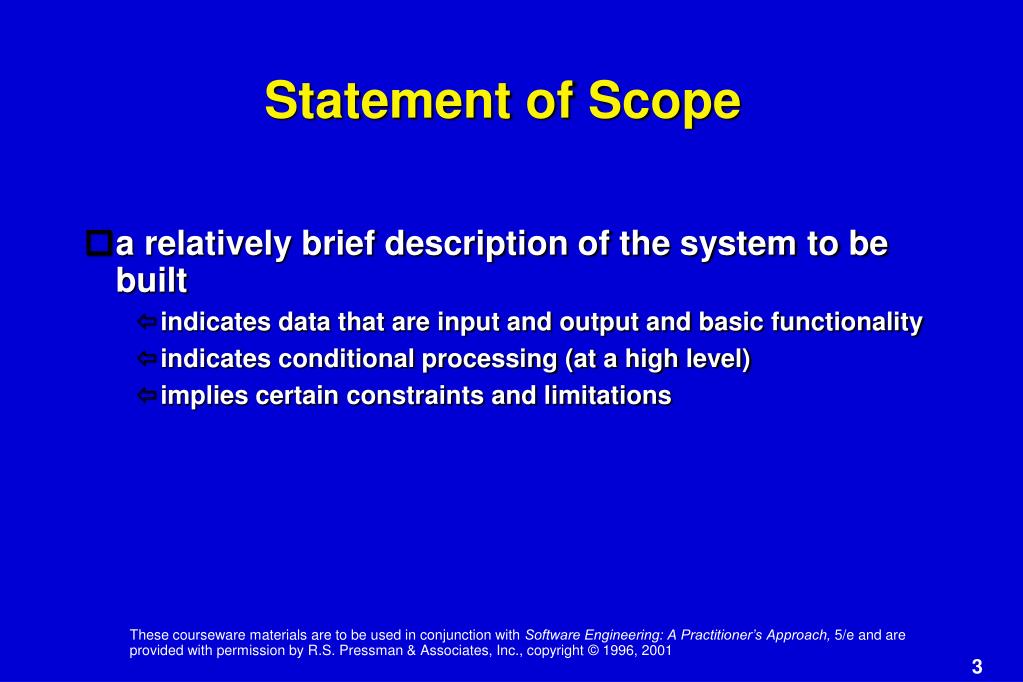 Statement of Scope

a relatively brief description of the system to be built

indicates data that are input and output and basic functionality

indicates conditional processing (at a high level)

implies certain constraints and limitations

These courseware materials are to be used in conjunction with Software Engineering: A Practitioner's Approach, 5/e and are provided with permission by R.S. Pressman & Associates, Inc., copyright © 1996, 2001

3